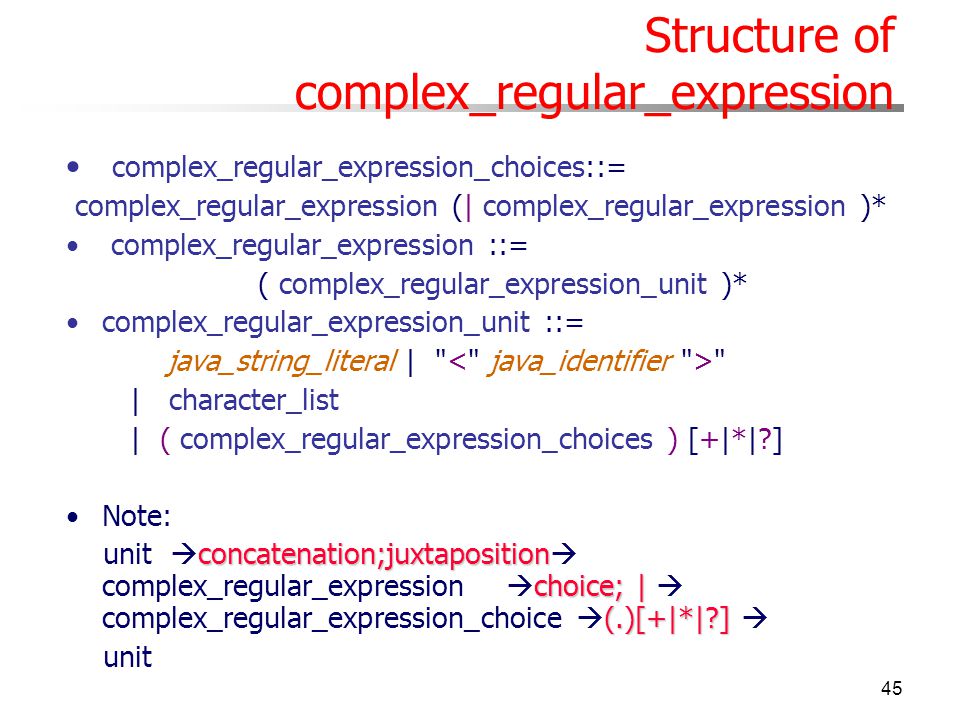 Structure of complex_regular_expression

• complex_regular_expression_choices::=
complex_regular_expression (| complex_regular_expression )*
• complex_regular_expression ::=
( complex_regular_expression_unit )*
• complex_regular_expression_unit ::=
java_string_literal | "<" java_identifier ">"
| character_list
| ( complex_regular_expression_choices ) [+|*|?]

• Note:
unit →concatenation;juxtaposition→
complex_regular_expression →choice; | →
complex_regular_expression_choice →(.)[+|*|?] →
unit

45